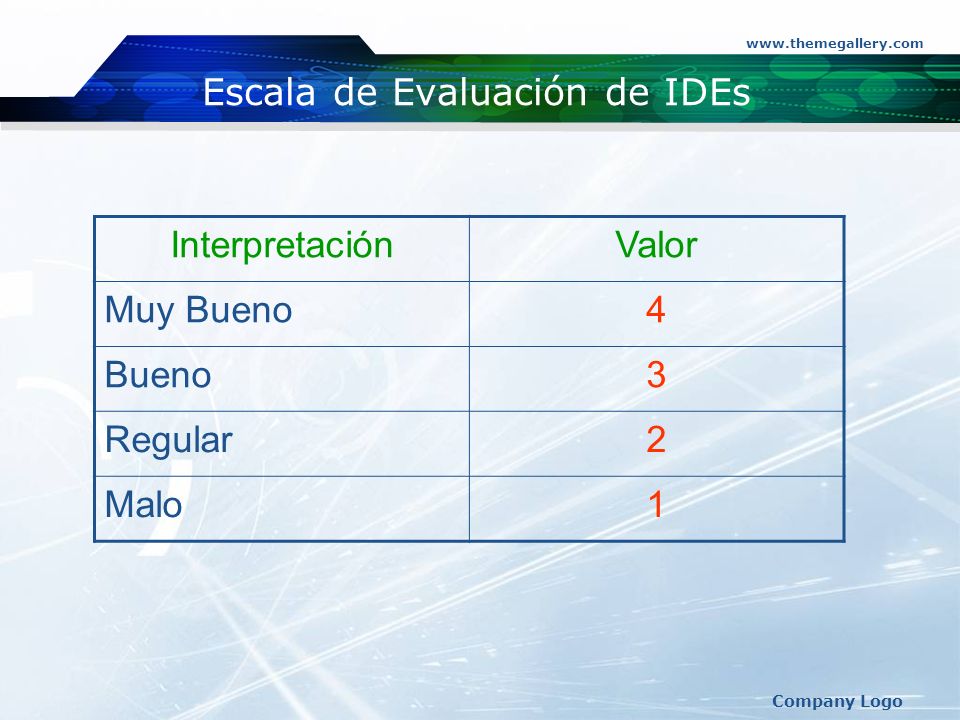 www.themegallery.com

Escala de Evaluación de IDEs

| Interpretación | Valor |
|---|---|
| Muy Bueno | 4 |
| Bueno | 3 |
| Regular | 2 |
| Malo | 1 |

Company Logo